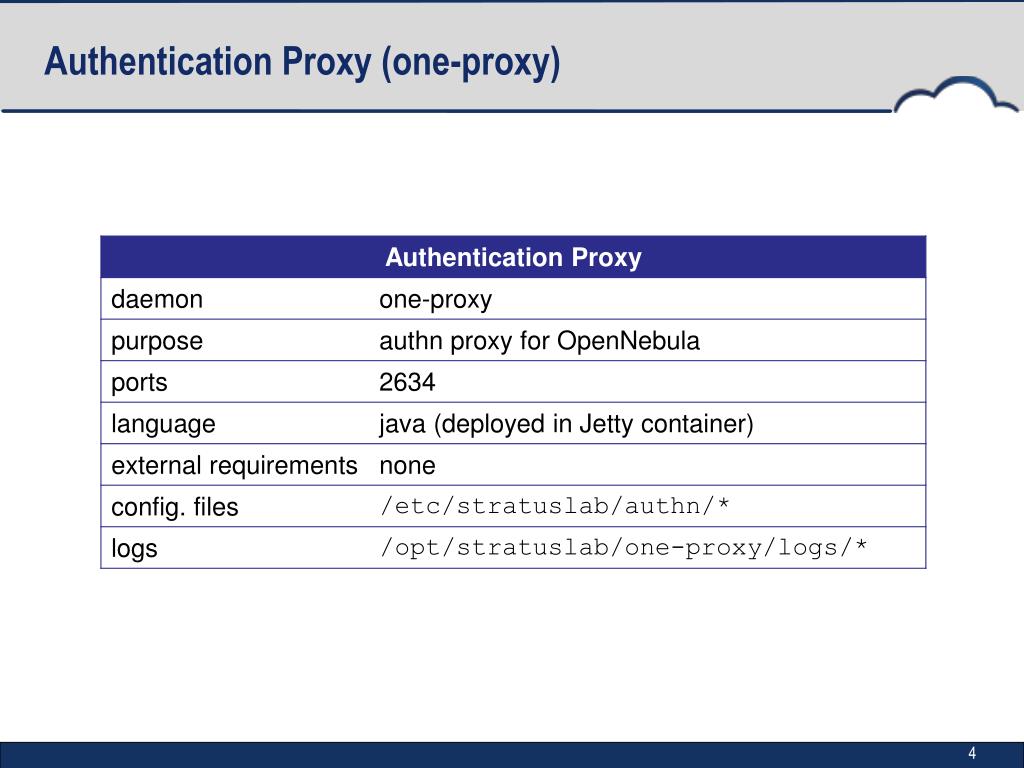 Authentication Proxy (one-proxy)

| Authentication Proxy | |
|---|---|
| daemon | one-proxy |
| purpose | authn proxy for OpenNebula |
| ports | 2634 |
| language | java (deployed in Jetty container) |
| external requirements | none |
| config. files | /etc/stratuslab/authn/* |
| logs | /opt/stratuslab/one-proxy/logs/* |

4